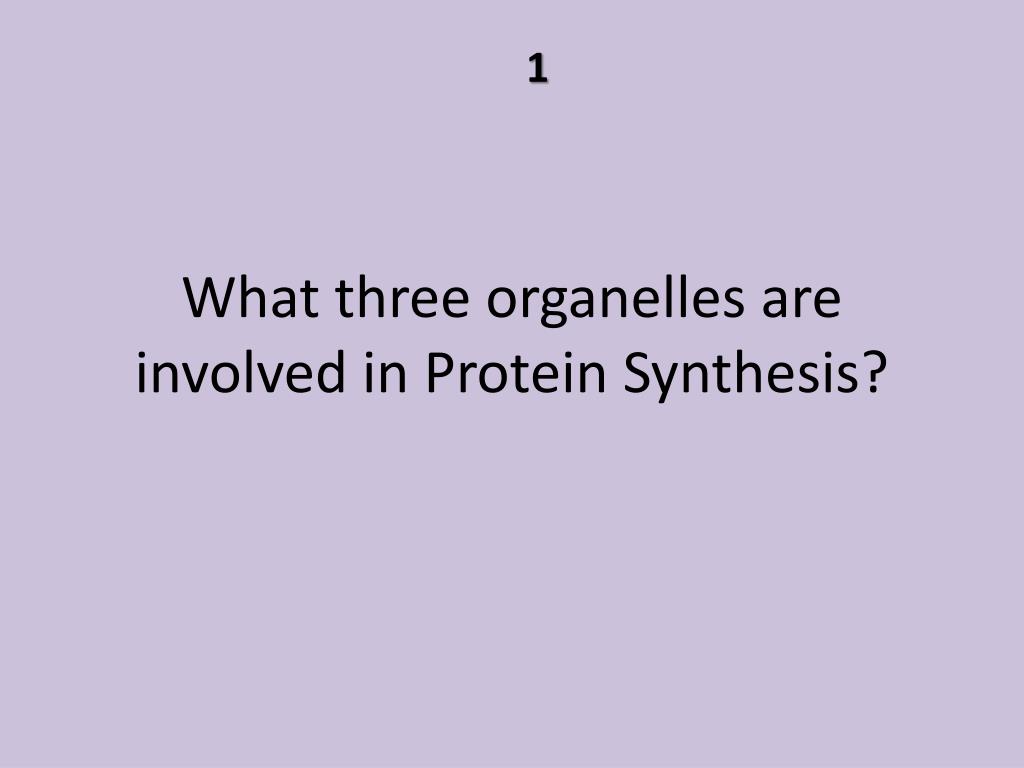 1

What three organelles are involved in Protein Synthesis?